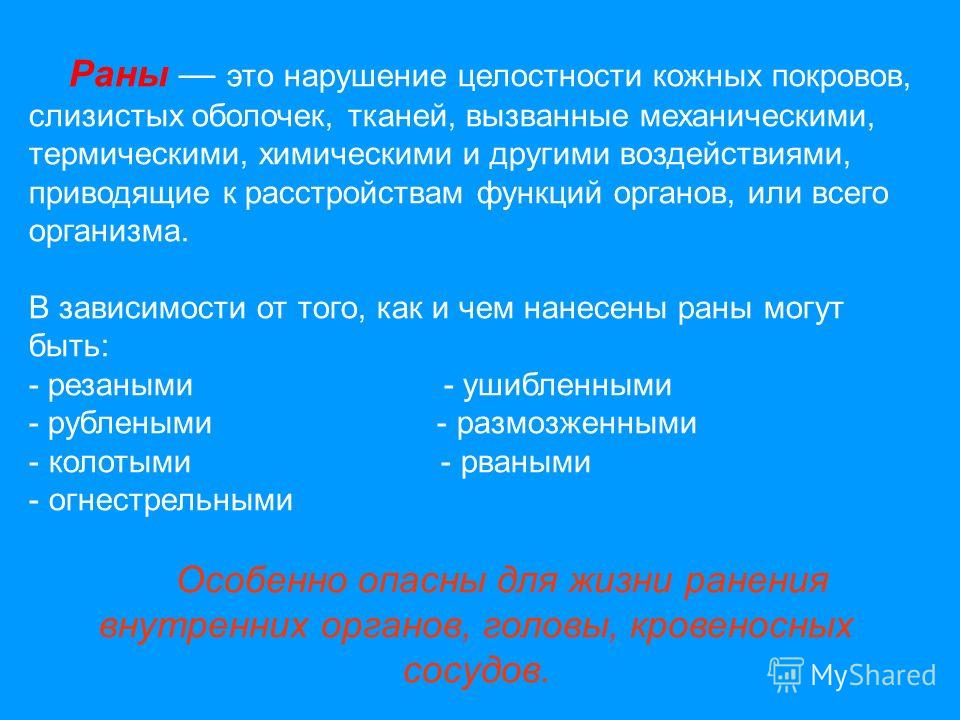 Раны — это нарушение целостности кожных покровов, слизистых оболочек, тканей, вызванные механическими, термическими, химическими и другими воздействиями, приводящие к расстройствам функций органов, или всего организма.

В зависимости от того, как и чем нанесены раны могут быть:
- резаными
- рублеными
- колотыми
- огнестрельными

- ушибленными
- размозженными
- рваными

Особенно опасны для жизни ранения внутренних органов, головы, кровеносных сосудов.

MyShared